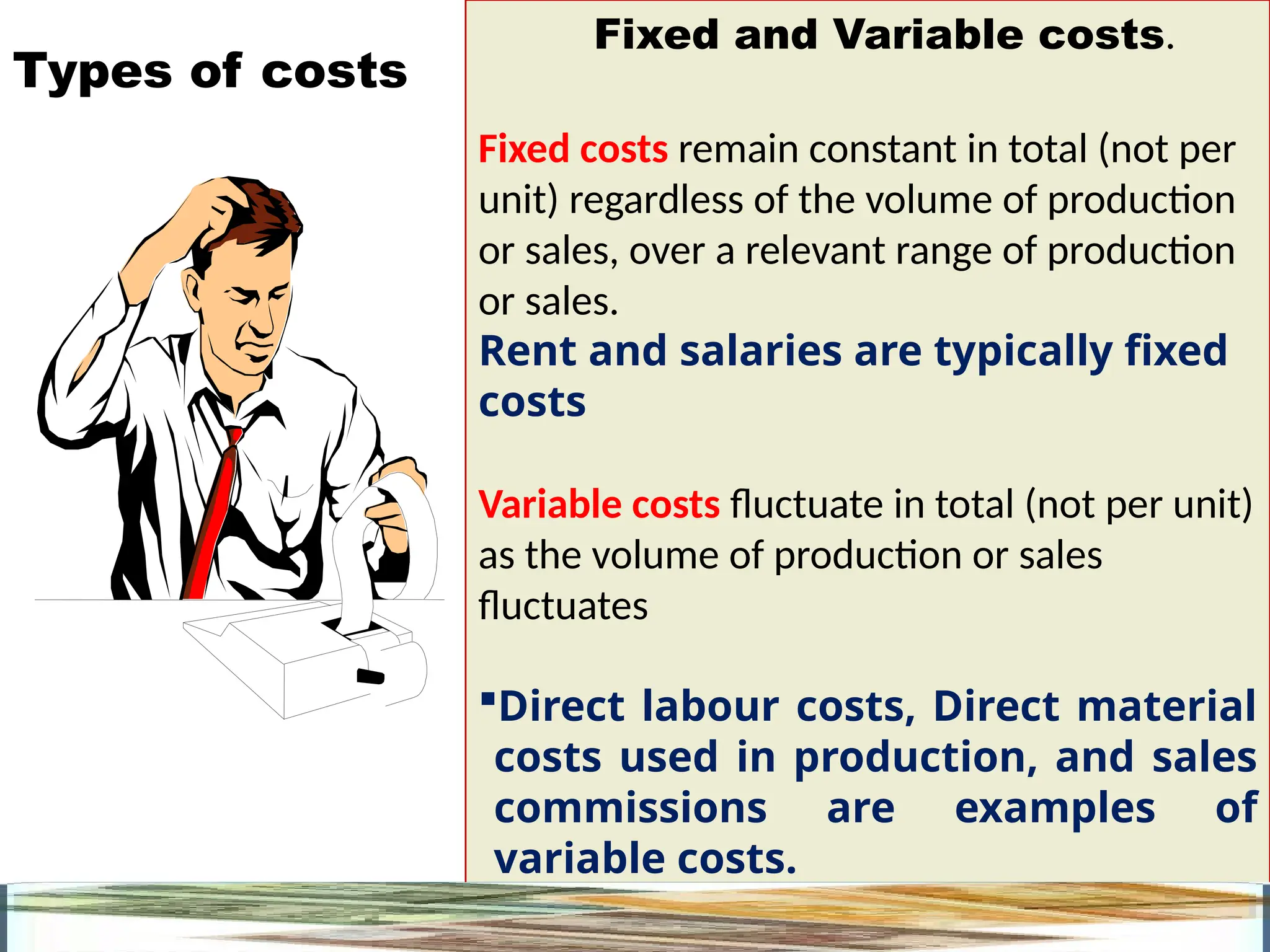 Types of costs

Fixed and Variable costs.

Fixed costs remain constant in total (not per unit) regardless of the volume of production or sales, over a relevant range of production or sales.

Rent and salaries are typically fixed costs

Variable costs fluctuate in total (not per unit) as the volume of production or sales fluctuates

▪Direct labour costs, Direct material costs used in production, and sales commissions are examples of variable costs.